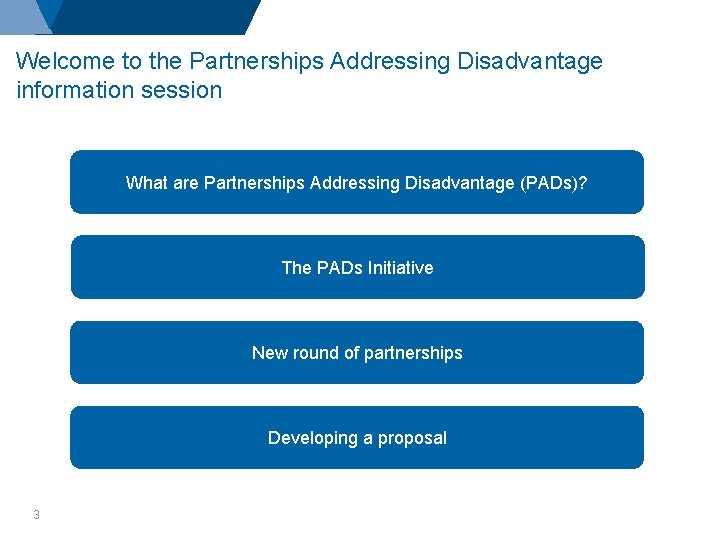 Welcome to the Partnerships Addressing Disadvantage information session

What are Partnerships Addressing Disadvantage (PADs)?

The PADs Initiative

New round of partnerships

Developing a proposal

3